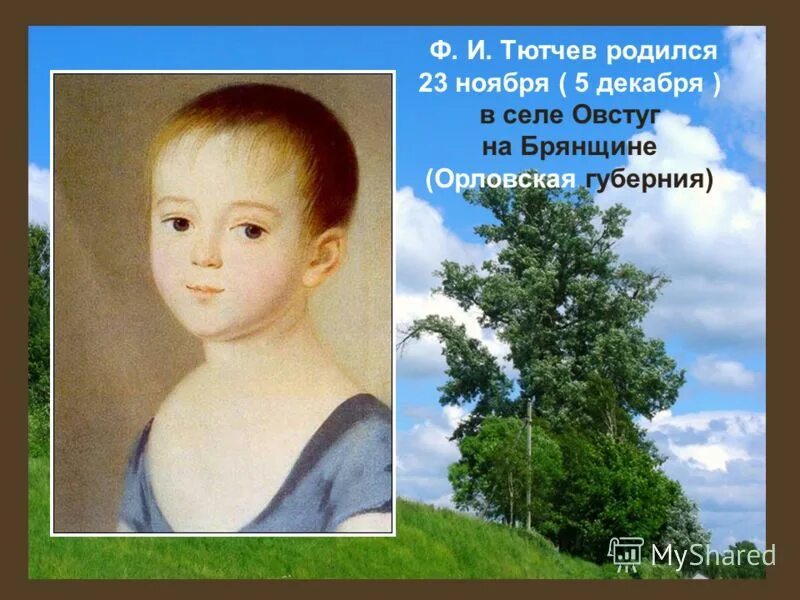 Ф. И. Тютчев родился 23 ноября ( 5 декабря ) в селе Овстуг на Брянщине (Орловская губерния)

MyShared